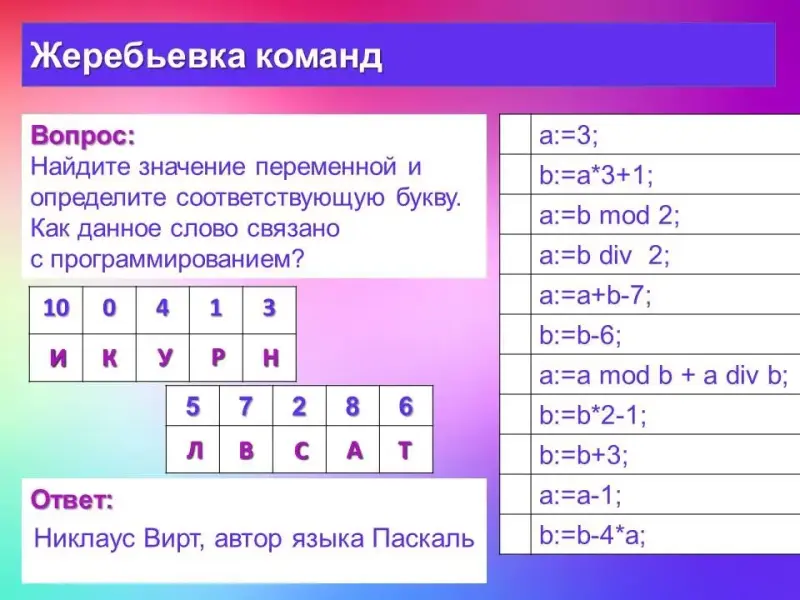 Жеребьевка команд

Вопрос:
Найдите значение переменной и определите соответствующую букву. Как данное слово связано с программированием?

| 10 | 0 | 4 | 1 | 3 |
|---|---|---|---|---|
| И | К | У | Р | Н |

| 5 | 7 | 2 | 8 | 6 |
|---|---|---|---|---|
| Л | В | С | А | Т |

Ответ:
Никлаус Вирт, автор языка Паскаль

| | |
|---|---|
| | a:=3; |
| | b:=a*3+1; |
| | a:=b mod 2; |
| | a:=b div 2; |
| | a:=a+b-7; |
| | b:=b-6; |
| | a:=a mod b + a div b; |
| | b:=b*2-1; |
| | b:=b+3; |
| | a:=a-1; |
| | b:=b-4*a; |